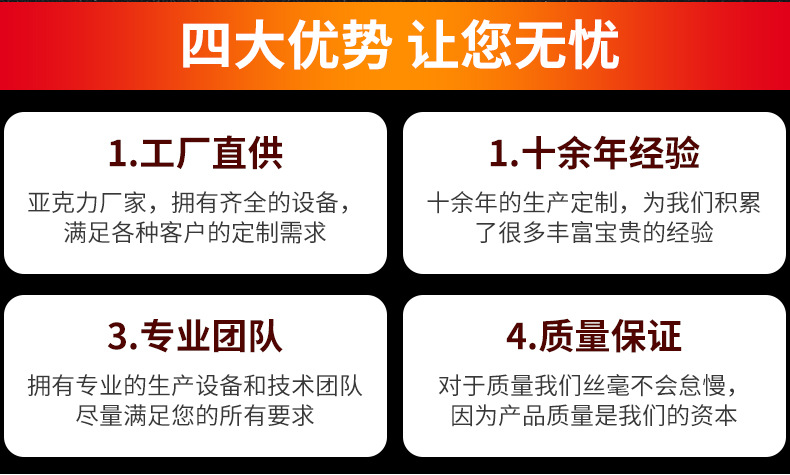 四大优势 让您无忧

1.工厂直供

亚克力厂家，拥有齐全的设备，满足各种客户的定制需求

1.十余年经验

十余年的生产定制，为我们积累了很多丰富宝贵的经验

3.专业团队

拥有专业的生产设备和技术团队尽量满足您的所有要求

4.质量保证

对于质量我们丝毫不会怠慢，因为产品质量是我们的资本